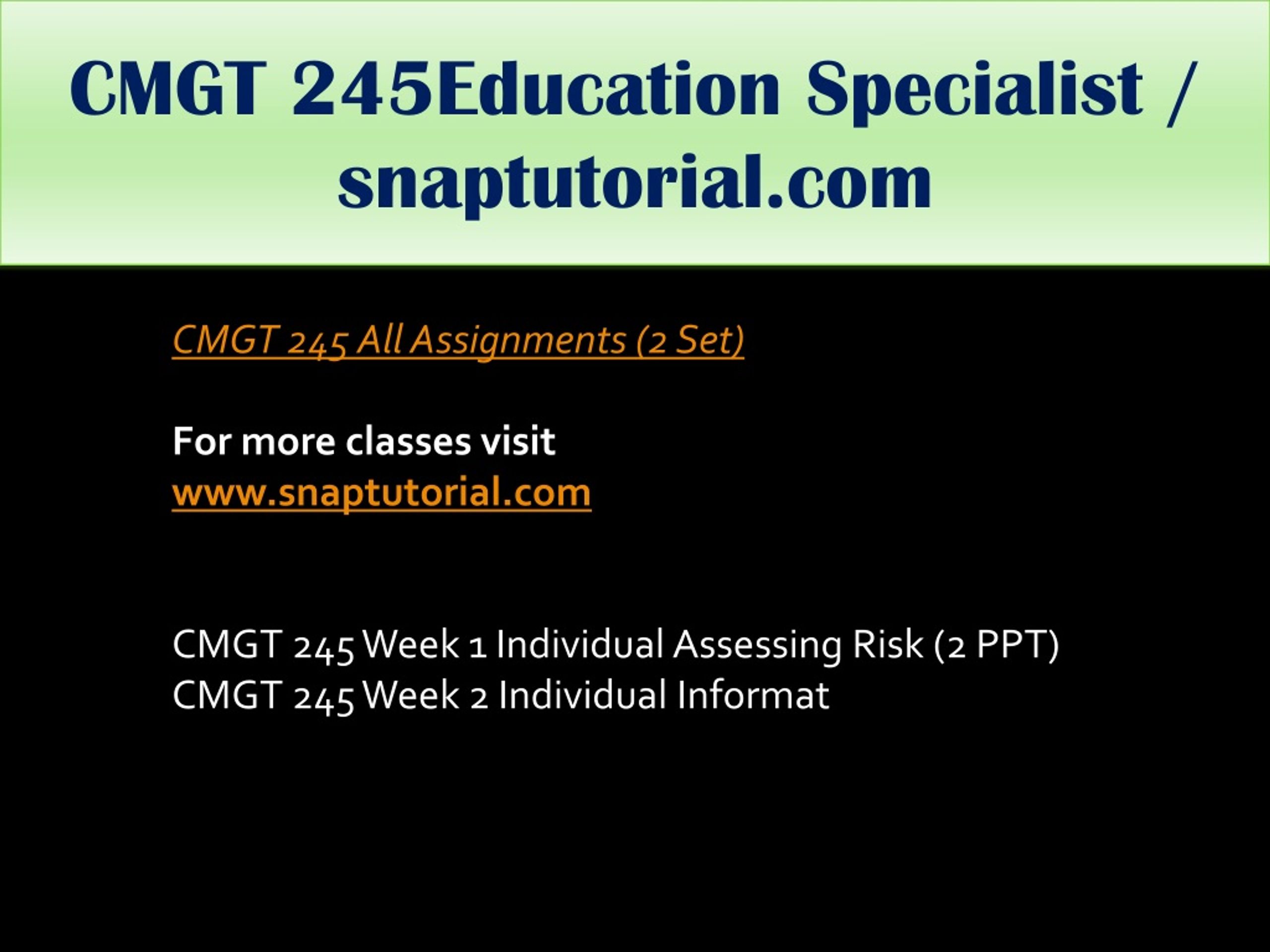 CMGT 245Education Specialist / snaptutorial.com

CMGT 245 All Assignments (2 Set)

For more classes visit
www.snaptutorial.com

CMGT 245 Week 1 Individual Assessing Risk (2 PPT)
CMGT 245 Week 2 Individual Informat